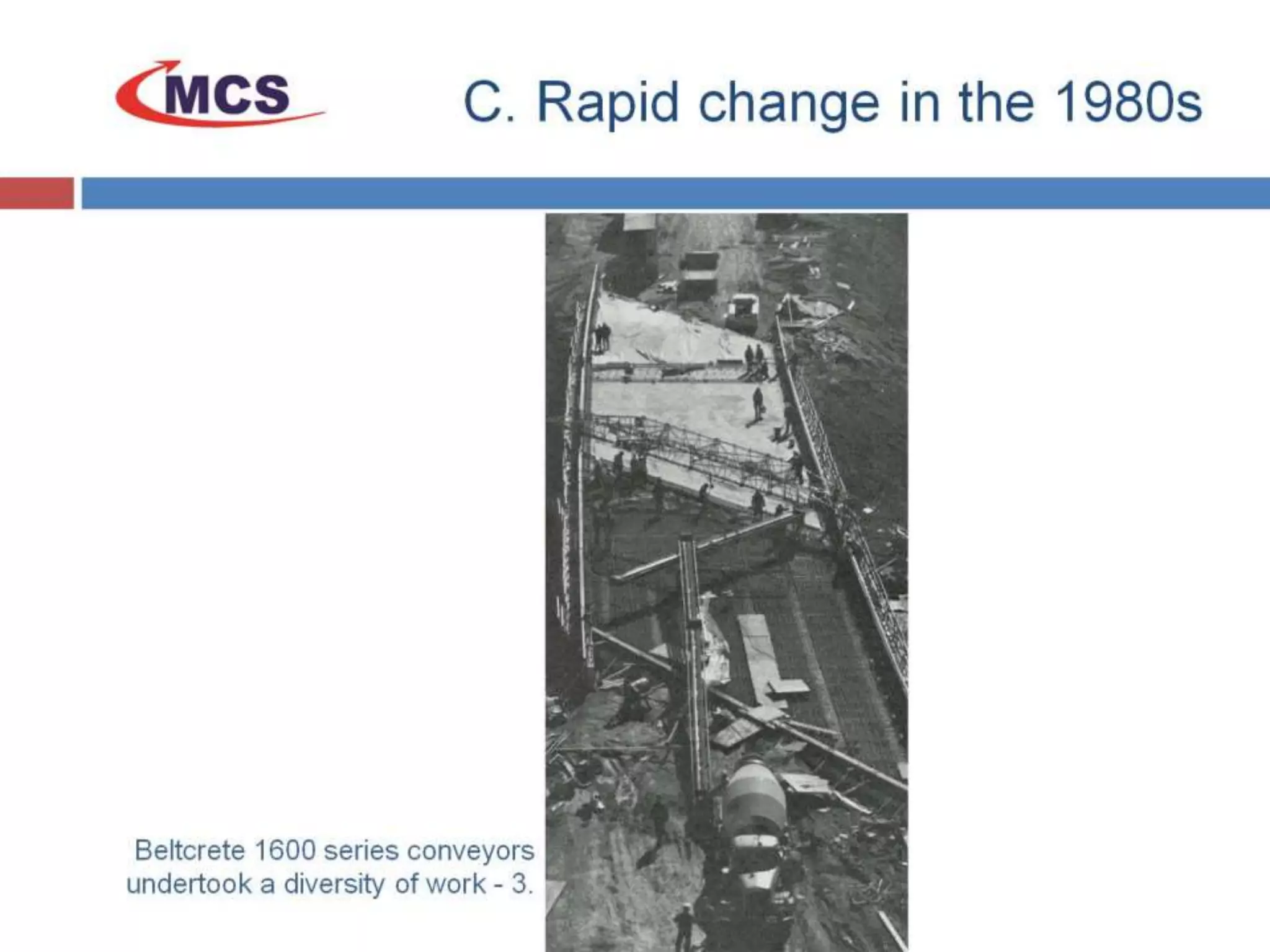 MCS

C. Rapid change in the 1980s

Beltcrete 1600 series conveyors undertook a diversity of work - 3.